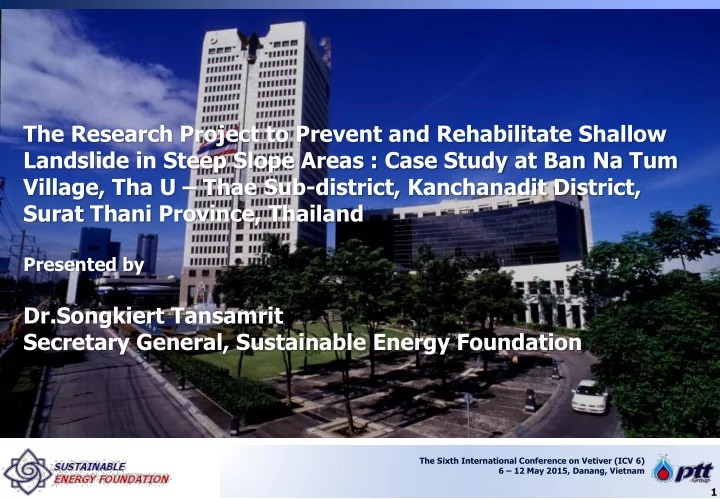 The Research Project to Prevent and Rehabilitate Shallow Landslide in Steep Slope Areas : Case Study at Ban Na Tum Village, Tha U – Thae Sub-district, Kanchanadit District, Surat Thani Province, Thailand

Presented by

Dr.Songkiert Tansamrit
Secretary General, Sustainable Energy Foundation

SUSTAINABLE ENERGY FOUNDATION

The Sixth International Conference on Vetiver (ICV 6)
6 – 12 May 2015, Danang, Vietnam

ptt Group

1